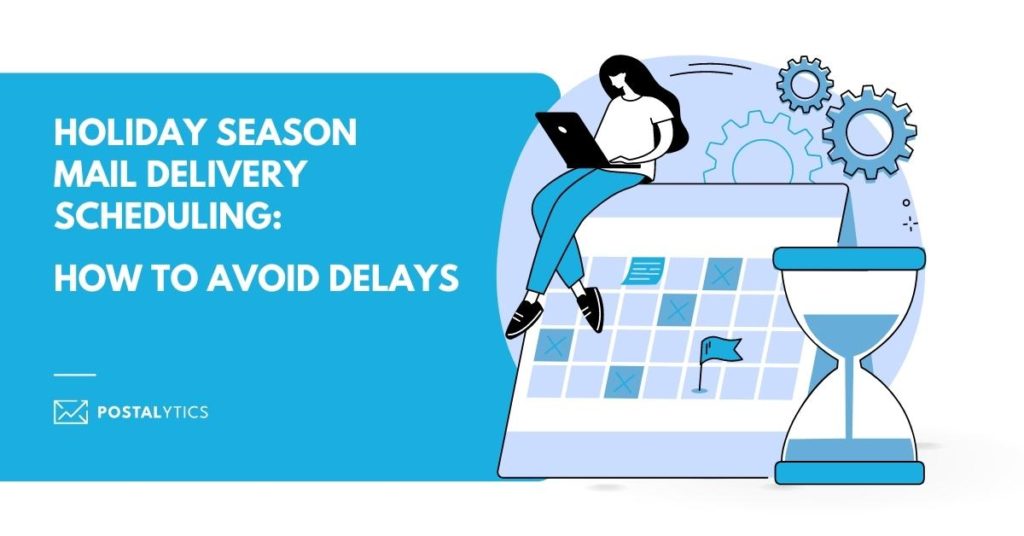 HOLIDAY SEASON MAIL DELIVERY SCHEDULING:

HOW TO AVOID DELAYS

POSTALYTICS